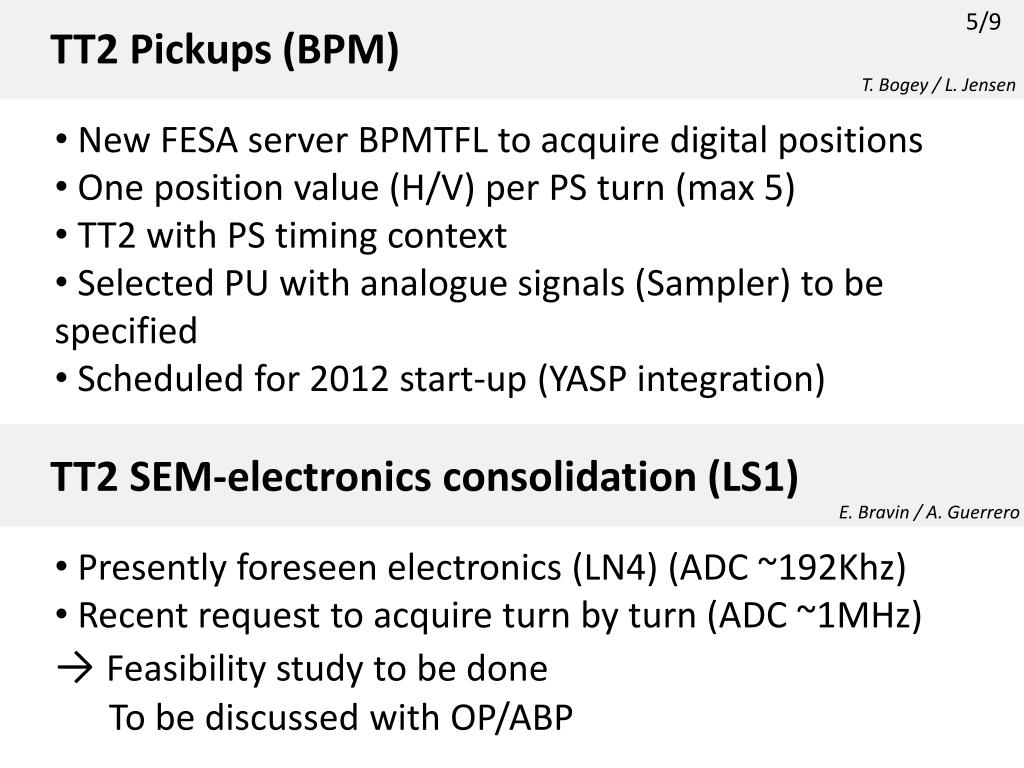 5/9

TT2 Pickups (BPM)

T. Bogey / L. Jensen

• New FESA server BPMTFL to acquire digital positions
• One position value (H/V) per PS turn (max 5)
• TT2 with PS timing context
• Selected PU with analogue signals (Sampler) to be specified
• Scheduled for 2012 start-up (YASP integration)

TT2 SEM-electronics consolidation (LS1)

E. Bravin / A. Guerrero

• Presently foreseen electronics (LN4) (ADC ~192Khz)
• Recent request to acquire turn by turn (ADC ~1MHz)
→ Feasibility study to be done
To be discussed with OP/ABP